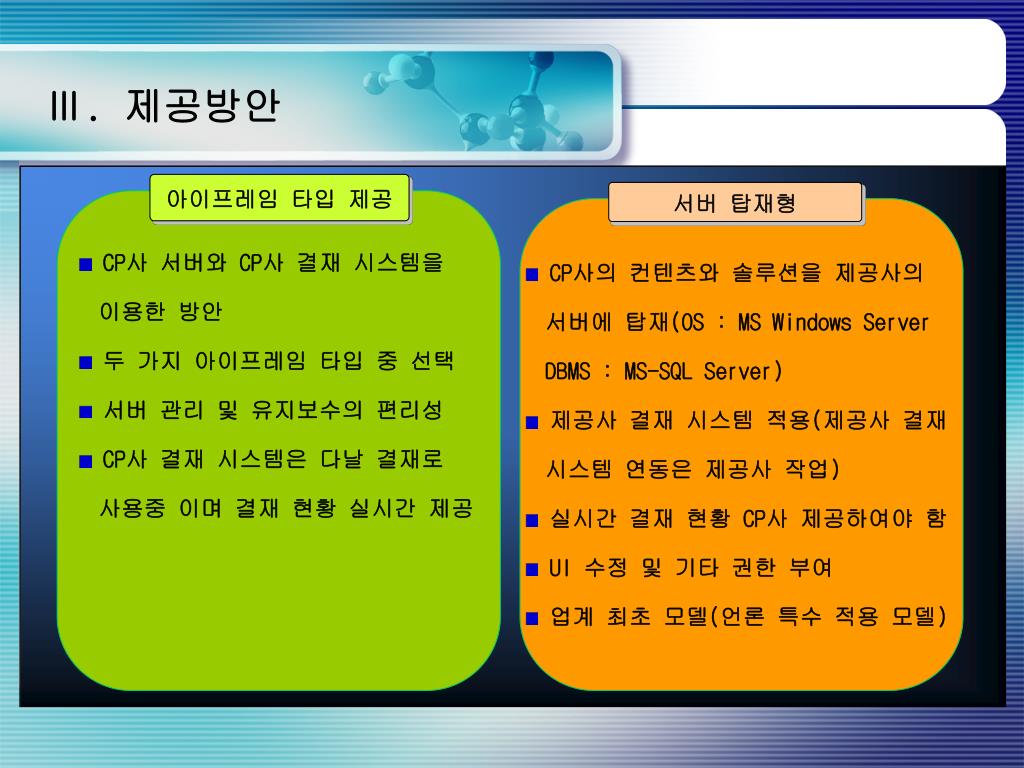 Ⅲ. 제공방안

아이프레임 타입 제공

■ CP사 서버와 CP사 결재 시스템을 이용한 방안
■ 두 가지 아이프레임 타입 중 선택
■ 서버 관리 및 유지보수의 편리성
■ CP사 결재 시스템은 다날 결재로 사용중 이며 결재 현황 실시간 제공

서버 탑재형

■ CP사의 컨텐츠와 솔루션을 제공사의 서버에 탑재(OS : MS Windows Server DBMS : MS-SQL Server)
■ 제공사 결재 시스템 적용(제공사 결재 시스템 연동은 제공사 작업)
■ 실시간 결재 현황 CP사 제공하여야 함
■ UI 수정 및 기타 권한 부여
■ 업계 최초 모델(언론 특수 적용 모델)